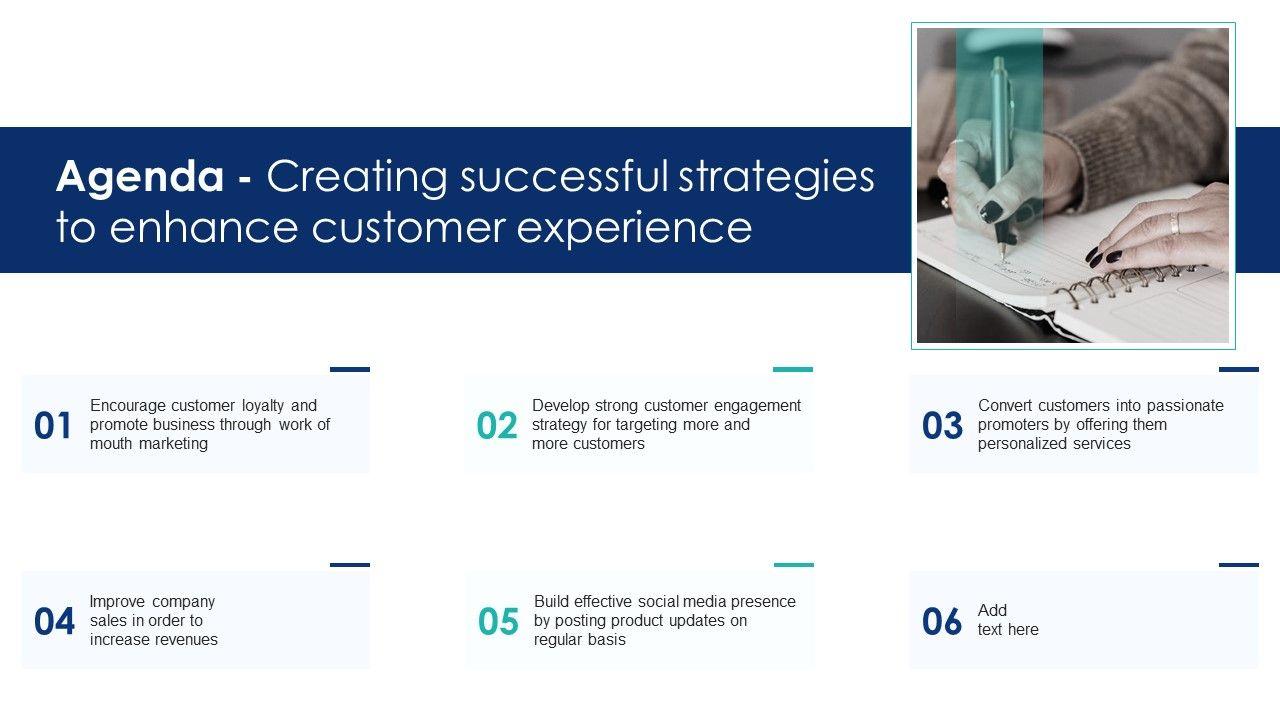 Agenda - Creating successful strategies to enhance customer experience

01 Encourage customer loyalty and promote business through work of mouth marketing

02 Develop strong customer engagement strategy for targeting more and more customers

03 Convert customers into passionate promoters by offering them personalized services

04 Improve company sales in order to increase revenues

05 Build effective social media presence by posting product updates on regular basis

06 Add text here